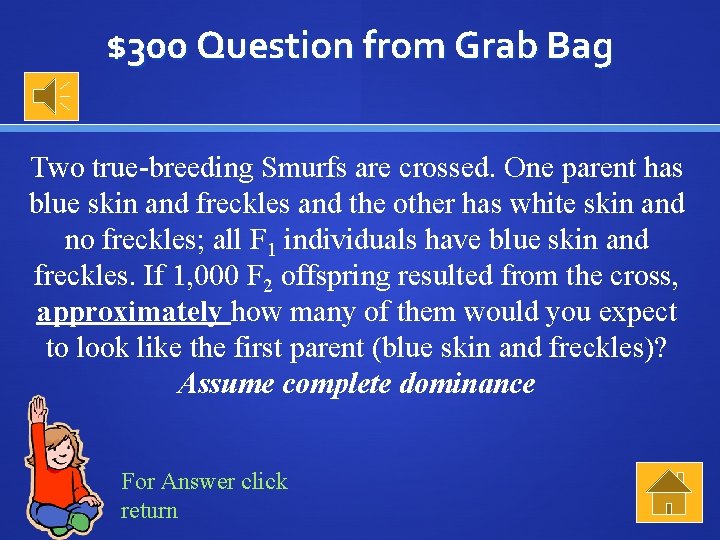 $300 Question from Grab Bag

Two true-breeding Smurfs are crossed. One parent has blue skin and freckles and the other has white skin and no freckles; all $F_1$ individuals have blue skin and freckles. If 1,000 $F_2$ offspring resulted from the cross, approximately how many of them would you expect to look like the first parent (blue skin and freckles)? Assume complete dominance

For Answer click return